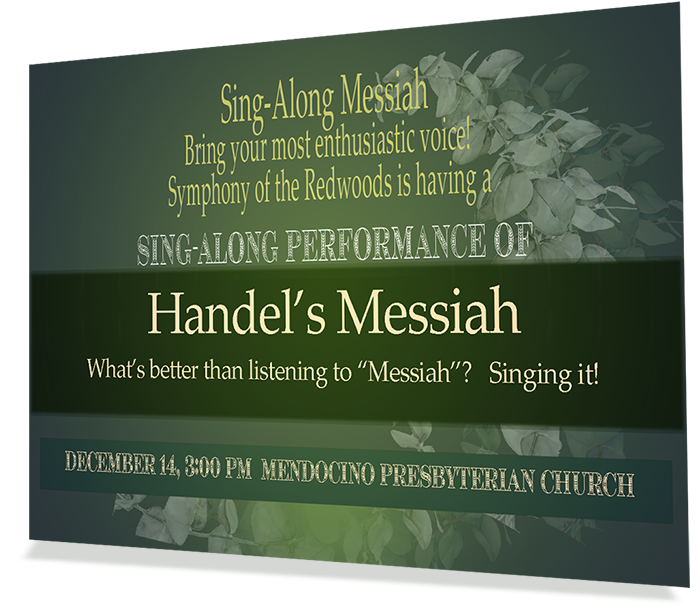 Sing-Along Messiah
Bring your most enthusiastic voice!
Symphony of the Redwoods is having a

SING-ALONG PERFORMANCE OF

Handel's Messiah

What's better than listening to "Messiah"? Singing it!

DECEMBER 14, 3:00 PM MENDOCINO PRESBYTERIAN CHURCH